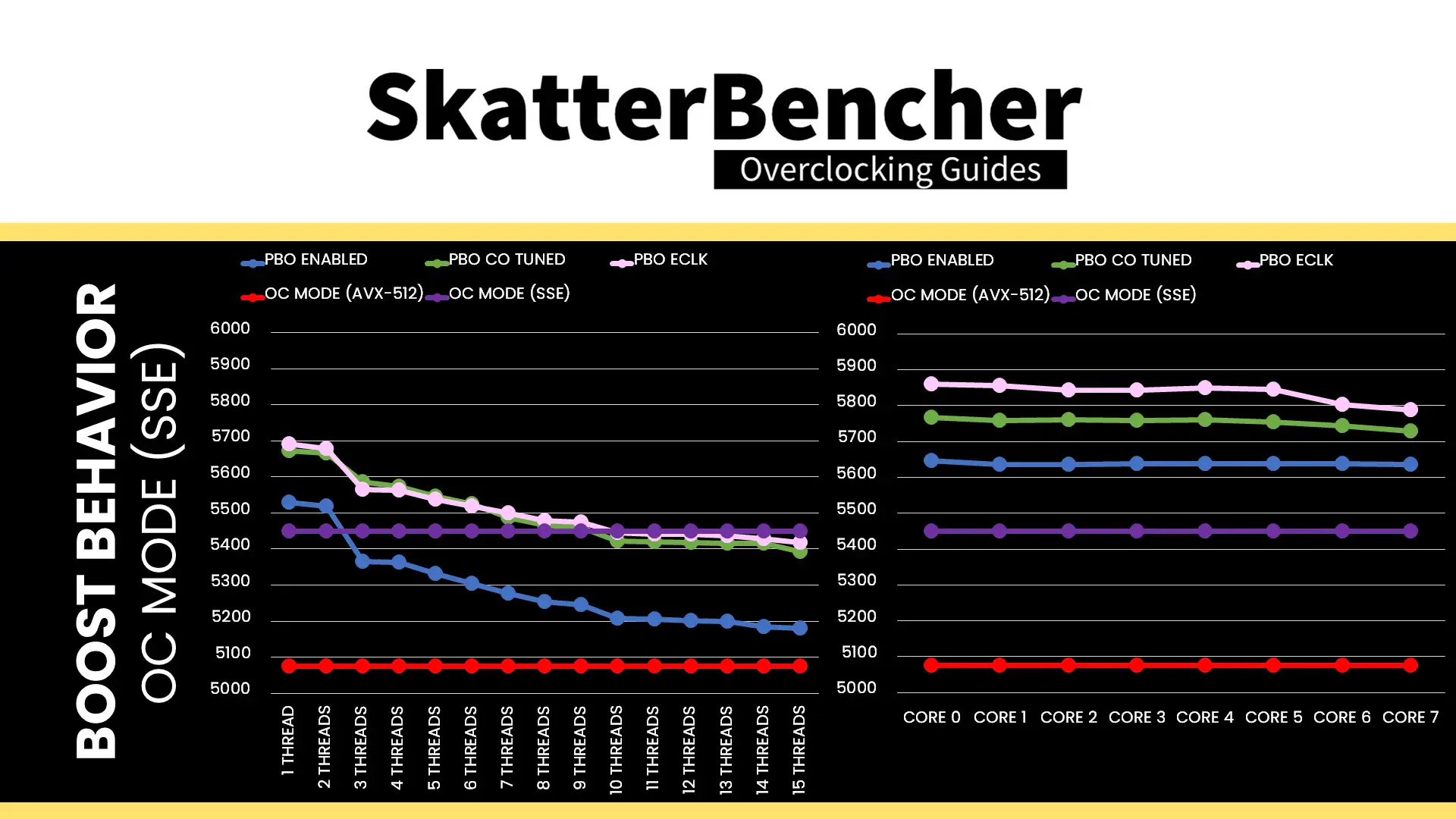 SkatterBencher
Overclocking Guides

BOOST BEHAVIOR
OC MODE (SSE)

PBO ENABLED
PBO CO TUNED
PBO ECLK
OC MODE (AVX-512)
OC MODE (SSE)

6000
5900
5800
5700
5600
5500
5400
5300
5200
5100
5000

1 THREAD
2 THREADS
3 THREADS
4 THREADS
5 THREADS
6 THREADS
7 THREADS
8 THREADS
9 THREADS
10 THREADS
11 THREADS
12 THREADS
13 THREADS
14 THREADS
15 THREADS

PBO ENABLED
PBO CO TUNED
PBO ECLK
OC MODE (AVX-512)
OC MODE (SSE)

6000
5900
5800
5700
5600
5500
5400
5300
5200
5100
5000

CORE 0
CORE 1
CORE 2
CORE 3
CORE 4
CORE 5
CORE 6
CORE 7